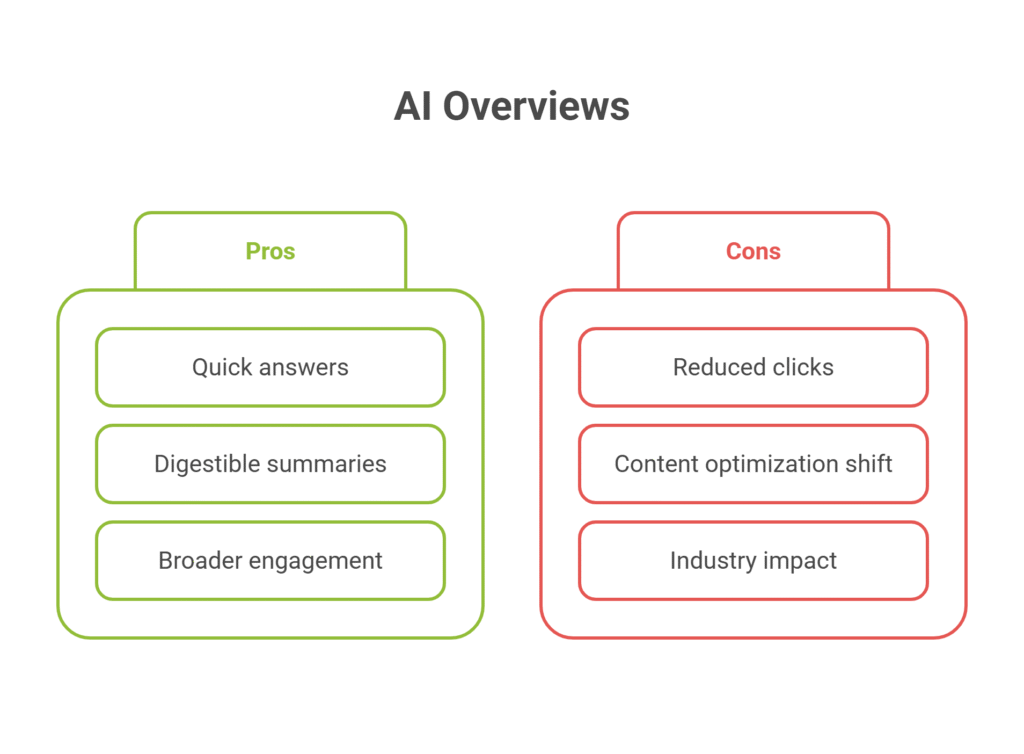 AI Overviews

Pros

Quick answers

Digestible summaries

Broader engagement

Cons

Reduced clicks

Content optimization shift

Industry impact